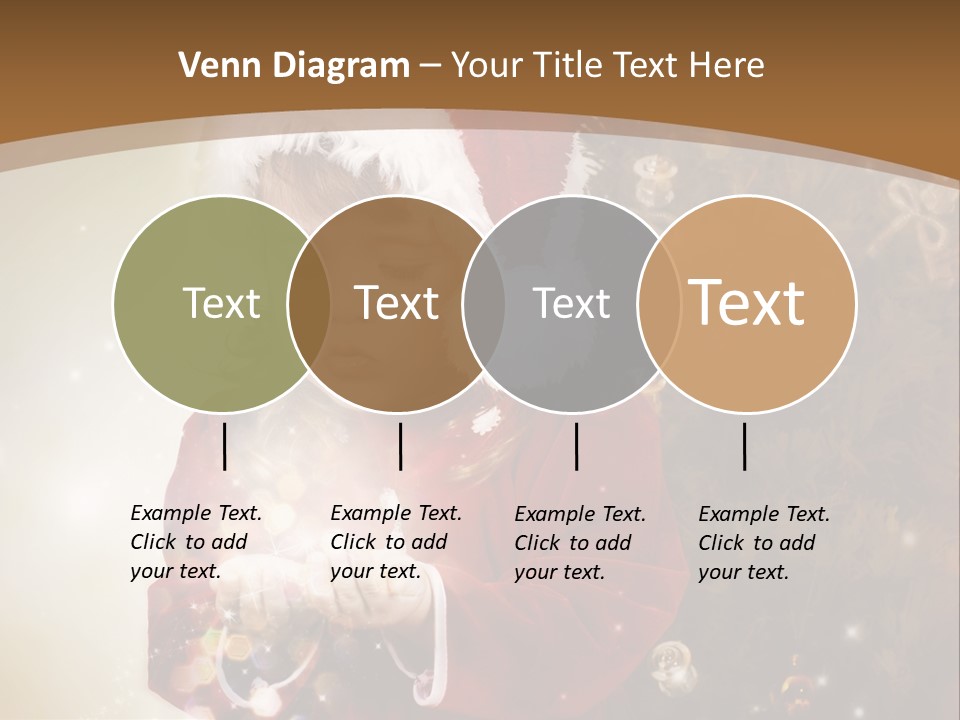 Venn Diagram – Your Title Text Here

Text

Text

Text

Text

Example Text. Click to add your text.

Example Text. Click to add your text.

Example Text. Click to add your text.

Example Text. Click to add your text.